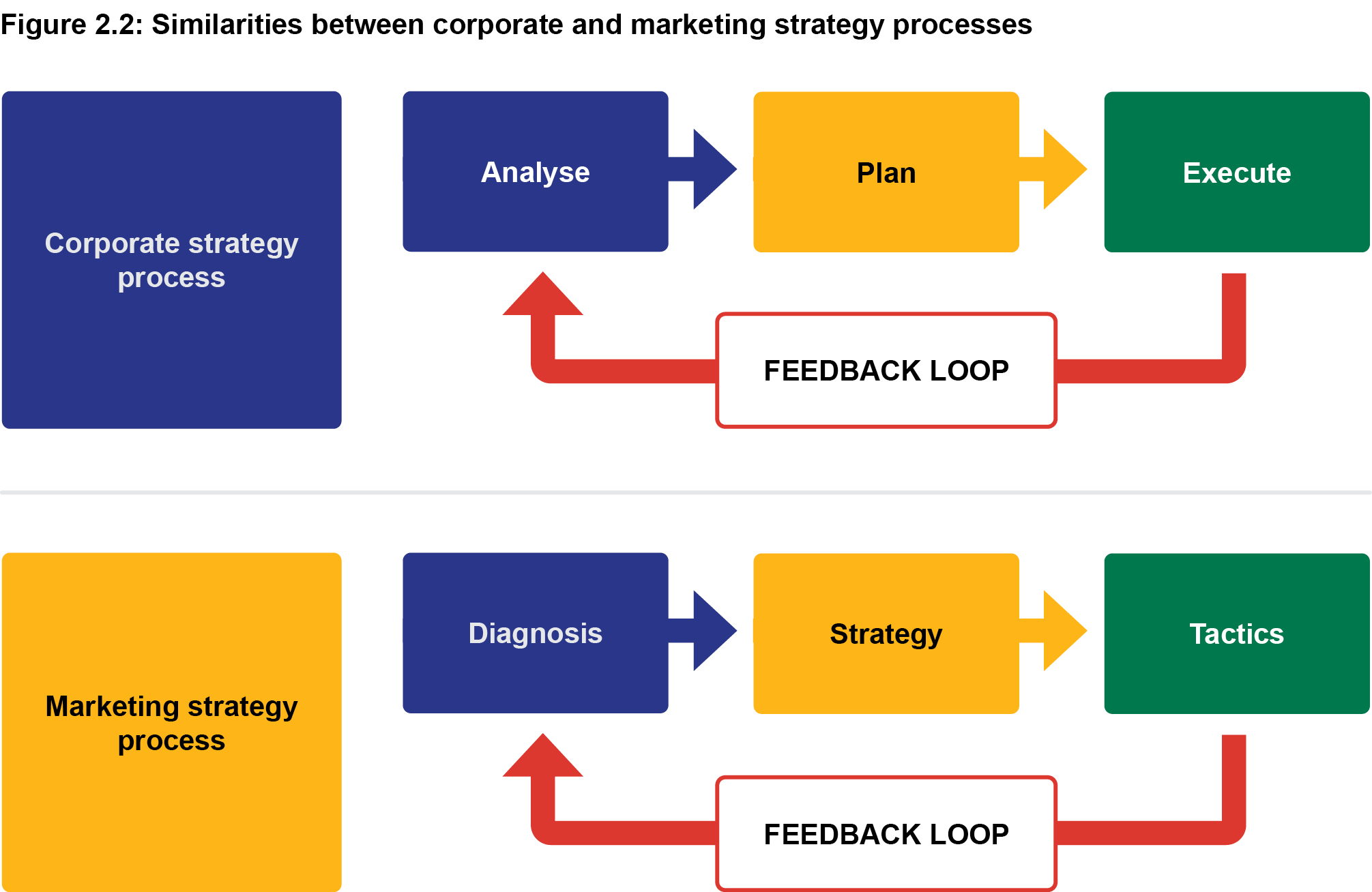 Figure 2.2: Similarities between corporate and marketing strategy processes

Corporate strategy process

Analyse

Plan

Execute

FEEDBACK LOOP

Marketing strategy process

Diagnosis

Strategy

Tactics

FEEDBACK LOOP